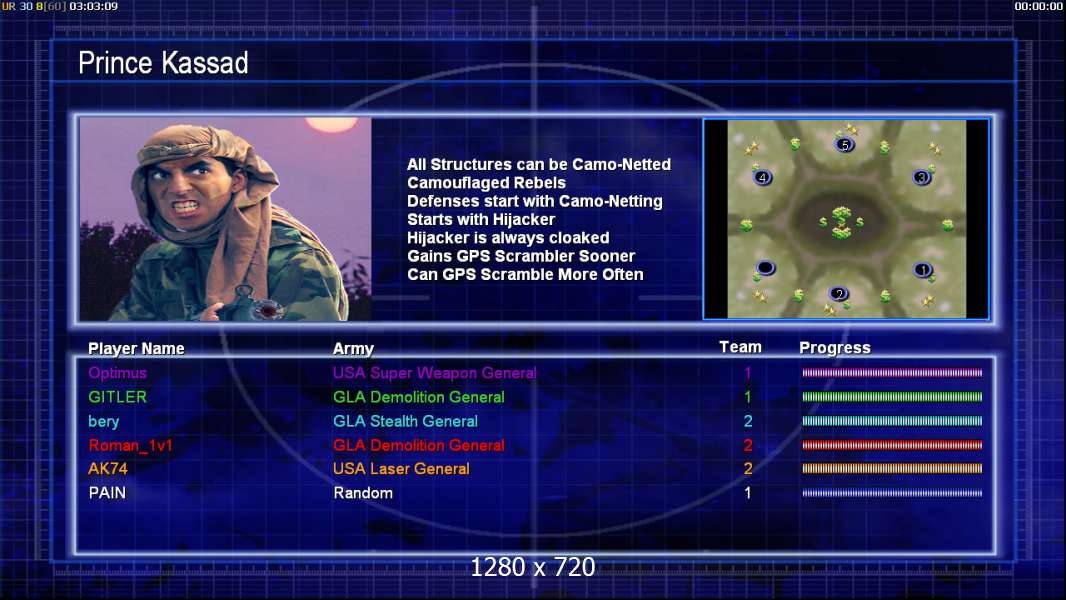 UR 30 8[60] 03:03:09

00:00:00

Prince Kassad

All Structures can be Camo-Netted
Camouflaged Rebels
Defenses start with Camo-Netting
Starts with Hijacker
Hijacker is always cloaked
Gains GPS Scrambler Sooner
Can GPS Scramble More Often

5
4
3
1
2

| Player Name | Army | Team | Progress |
|---|---|---|---|
| Optimus | USA Super Weapon General | 1 | |
| GITLER | GLA Demolition General | 1 | |
| bery | GLA Stealth General | 2 | |
| Roman_1v1 | GLA Demolition General | 2 | |
| AK74 | USA Laser General | 2 | |
| PAIN | Random | 1 | |

1280 x 720